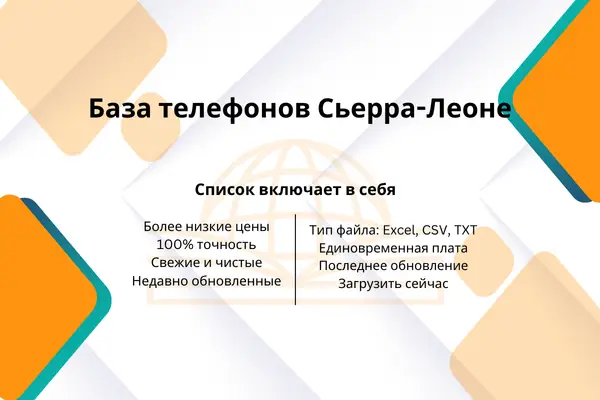 База телефонов Сьерра-Леоне

Список включает в себя

Более низкие цены
100% точность
Свежие и чистые
Недавно обновленные

Тип файла: Excel, CSV, TXT
Единовременная плата
Последнее обновление
Загрузить сейчас